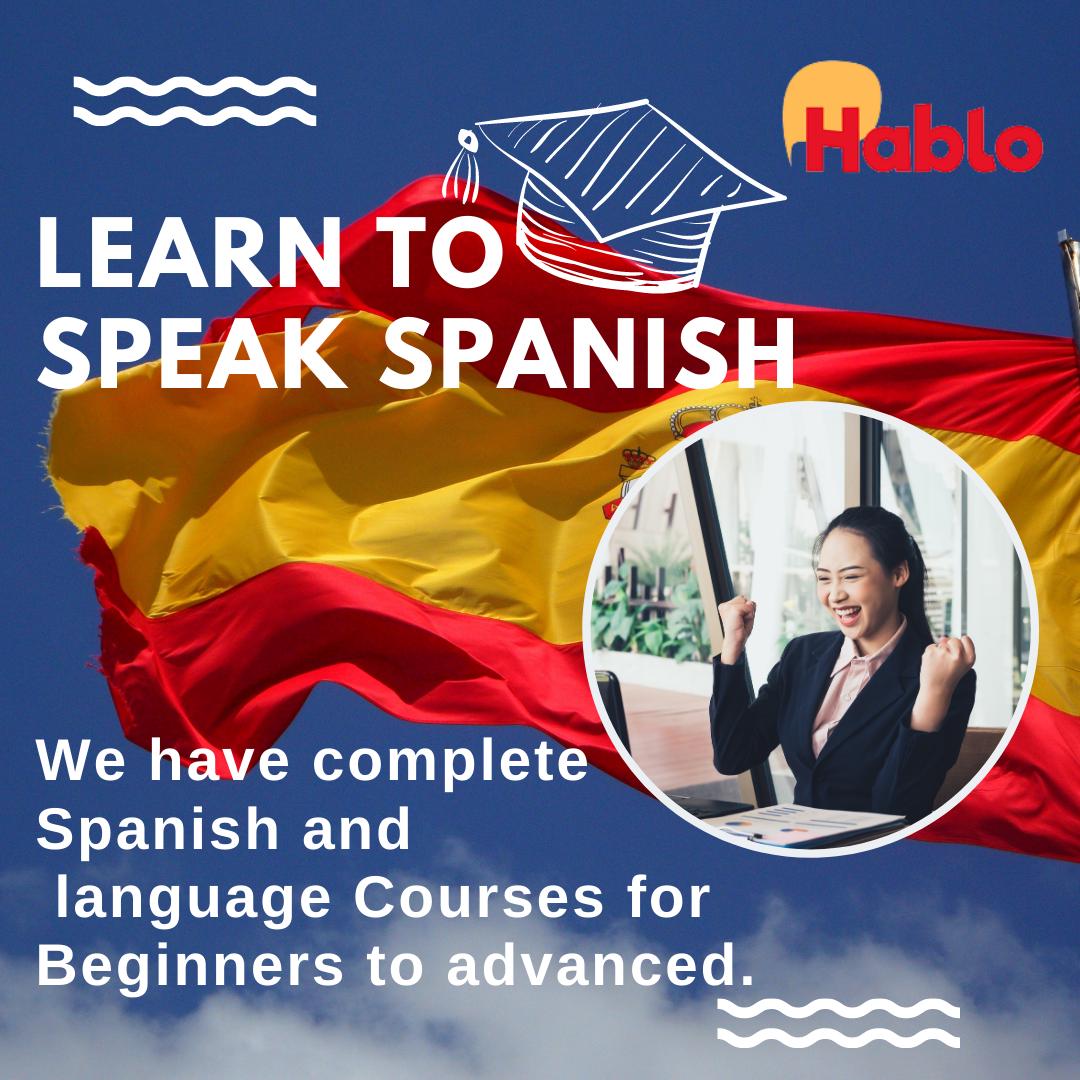 Hablo

LEARN TO SPEAK SPANISH

We have complete Spanish and language Courses for Beginners to advanced.